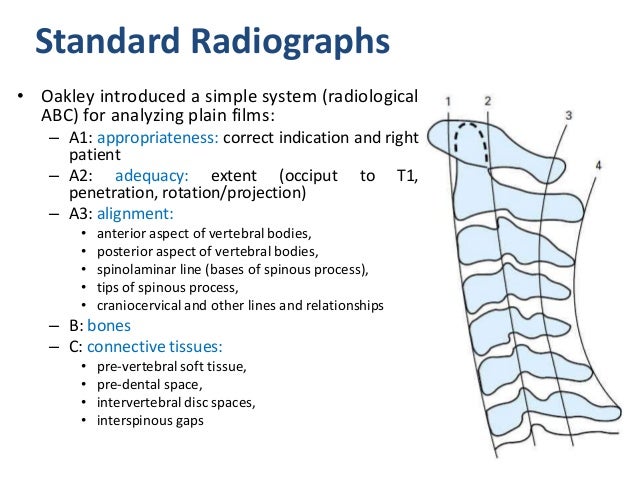 Standard Radiographs

• Oakley introduced a simple system (radiological ABC) for analyzing plain films:
– A1: appropriateness: correct indication and right patient
– A2: adequacy: extent (occiput to T1, penetration, rotation/projection)
– A3: alignment:
• anterior aspect of vertebral bodies,
• posterior aspect of vertebral bodies,
• spinolaminar line (bases of spinous process),
• tips of spinous process,
• craniocervical and other lines and relationships
– B: bones
– C: connective tissues:
• pre-vertebral soft tissue,
• pre-dental space,
• intervertebral disc spaces,
• interspinous gaps

1
2
3
4